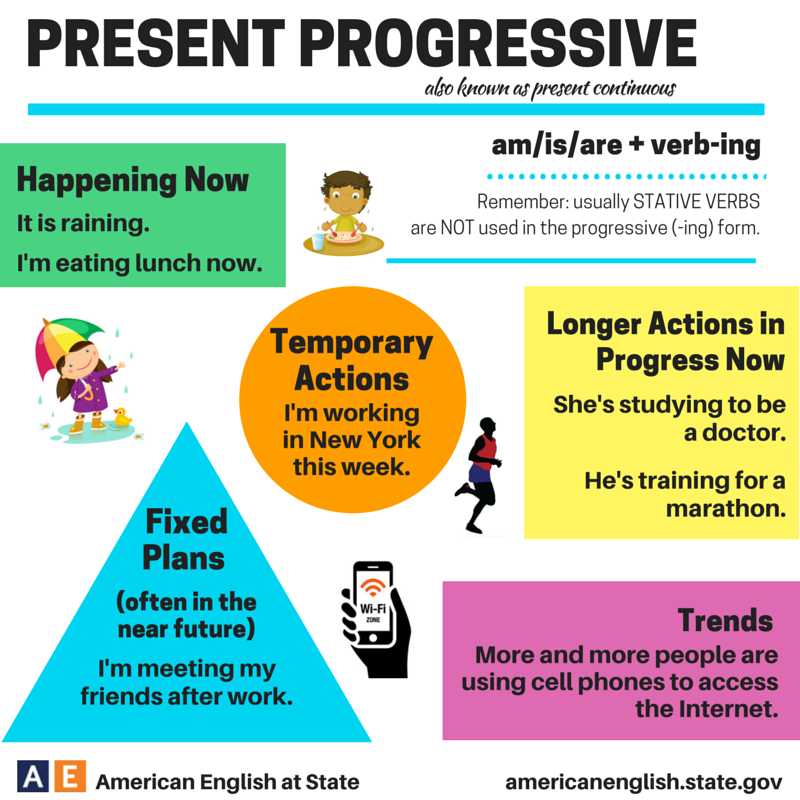 PRESENT PROGRESSIVE

also known as present continuous

am/is/are + verb-ing

Remember: usually STATIVE VERBS are NOT used in the progressive (-ing) form.

Happening Now
It is raining.
I'm eating lunch now.

Temporary Actions
I'm working in New York this week.

Longer Actions in Progress Now
She's studying to be a doctor.
He's training for a marathon.

Fixed Plans
(often in the near future)
I'm meeting my friends after work.

Wi-Fi
ZONE

Trends
More and more people are using cell phones to access the Internet.

A E American English at State

americanenglish.state.gov